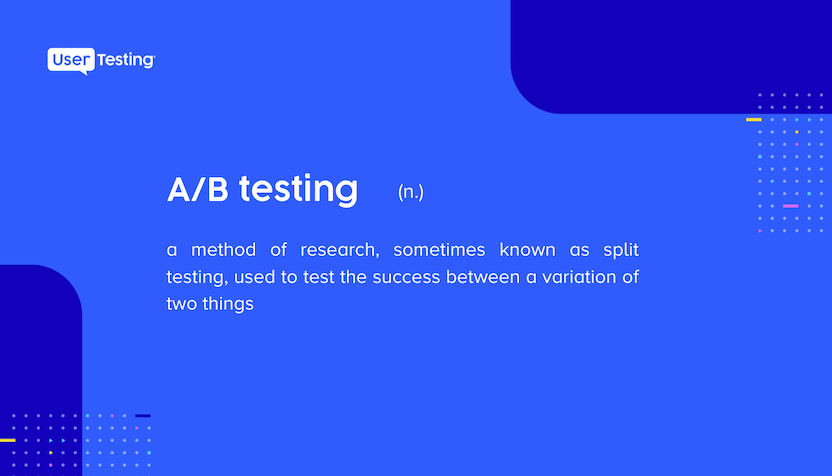 UserTesting

A/B testing (n.)

a method of research, sometimes known as split testing, used to test the success between a variation of two things